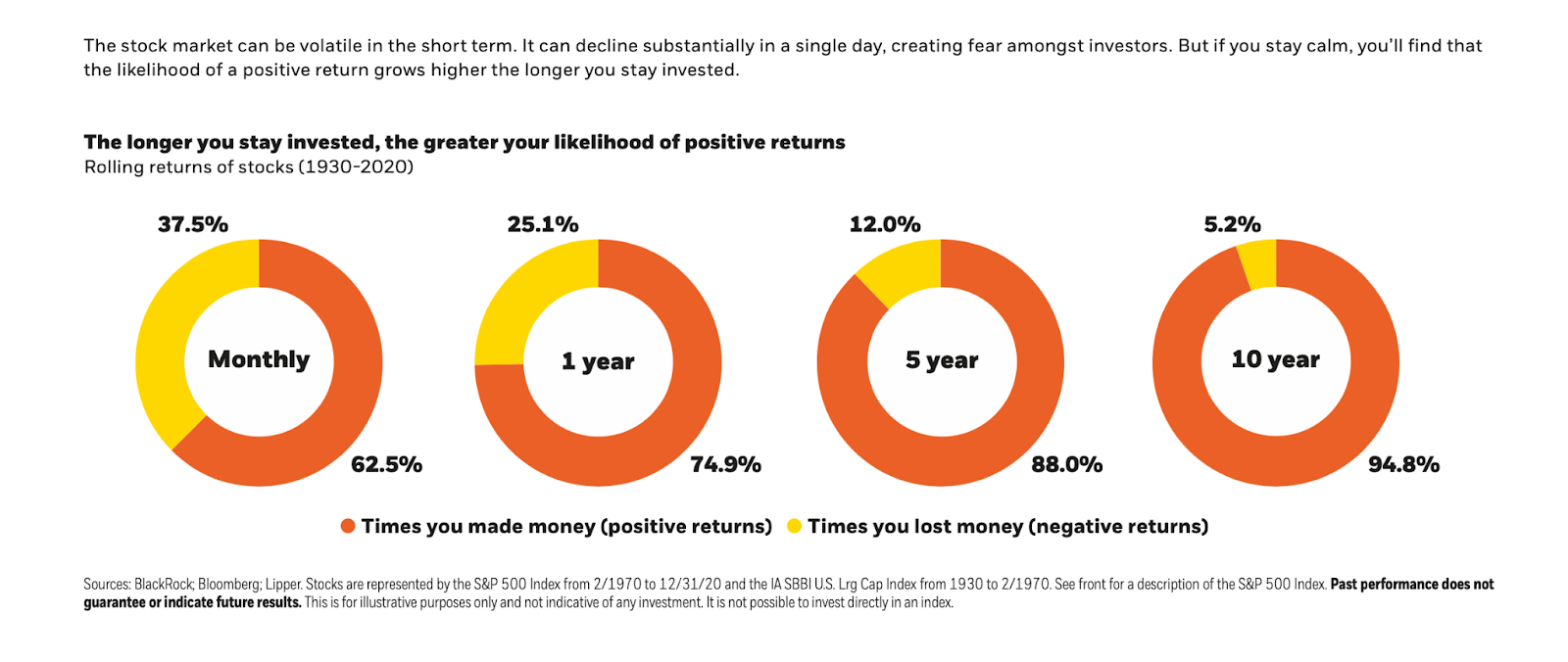 The stock market can be volatile in the short term. It can decline substantially in a single day, creating fear amongst investors. But if you stay calm, you'll find that the likelihood of a positive return grows higher the longer you stay invested.

The longer you stay invested, the greater your likelihood of positive returns
Rolling returns of stocks (1930-2020)

37.5%
Monthly
62.5%

25.1%
1 year
74.9%

12.0%
5 year
88.0%

5.2%
10 year
94.8%

Times you made money (positive returns) Times you lost money (negative returns)

Sources: BlackRock; Bloomberg; Lipper. Stocks are represented by the S&P 500 Index from 2/1970 to 12/31/20 and the IA SBBI U.S. Lrg Cap Index from 1930 to 2/1970. See front for a description of the S&P 500 Index. Past performance does not guarantee or indicate future results. This is for illustrative purposes only and not indicative of any investment. It is not possible to invest directly in an index.